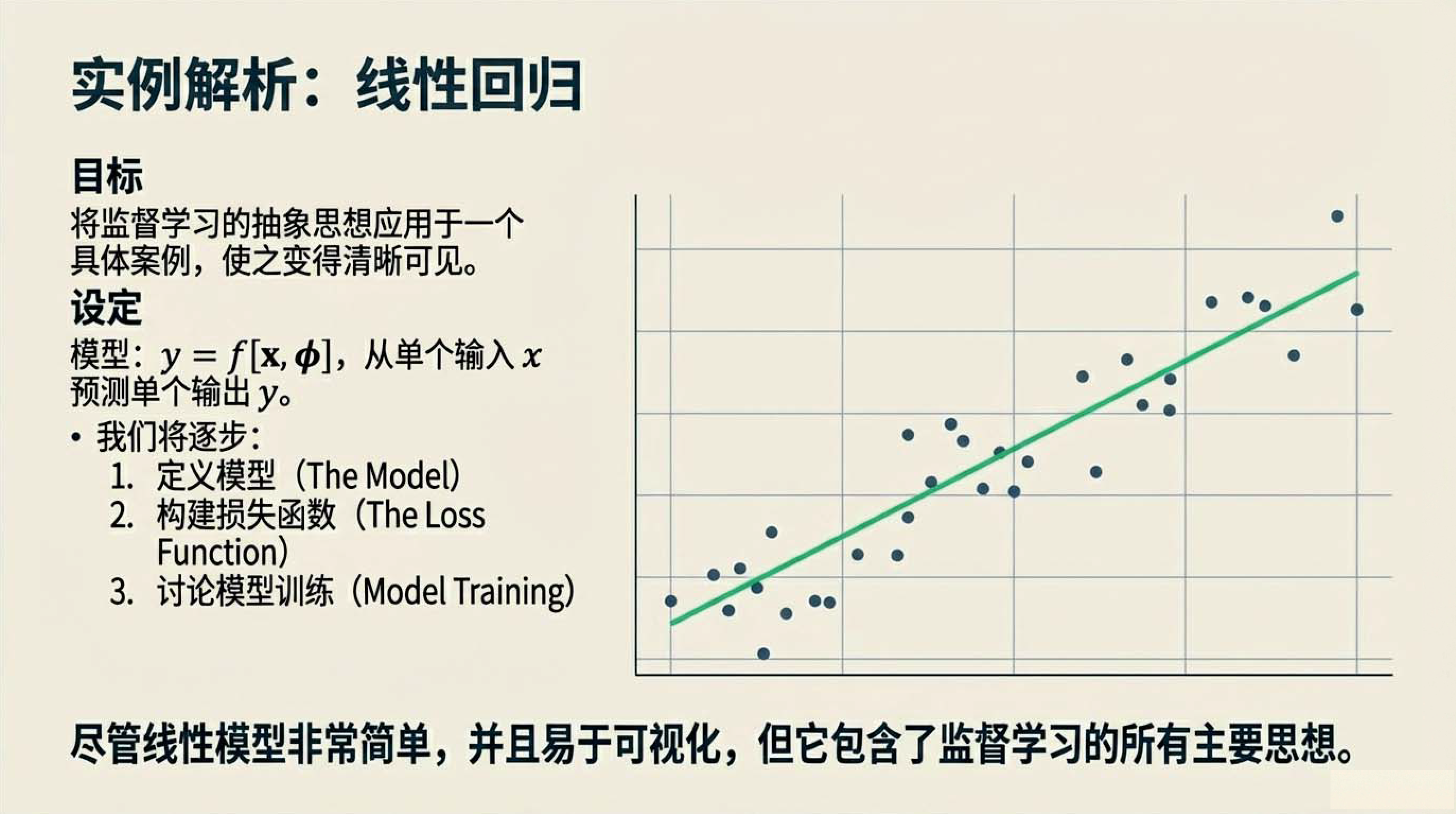 实例解析：线性回归

目标

将监督学习的抽象思想应用于一个具体案例，使之变得清晰可见。

设定

模型：$y = f[\mathbf{x}, \boldsymbol{\phi}]$，从单个输入 $x$ 预测单个输出 $y$。

• 我们将逐步：
1. 定义模型（The Model）
2. 构建损失函数（The Loss Function）
3. 讨论模型训练（Model Training）

尽管线性模型非常简单，并且易于可视化，但它包含了监督学习的所有主要思想。